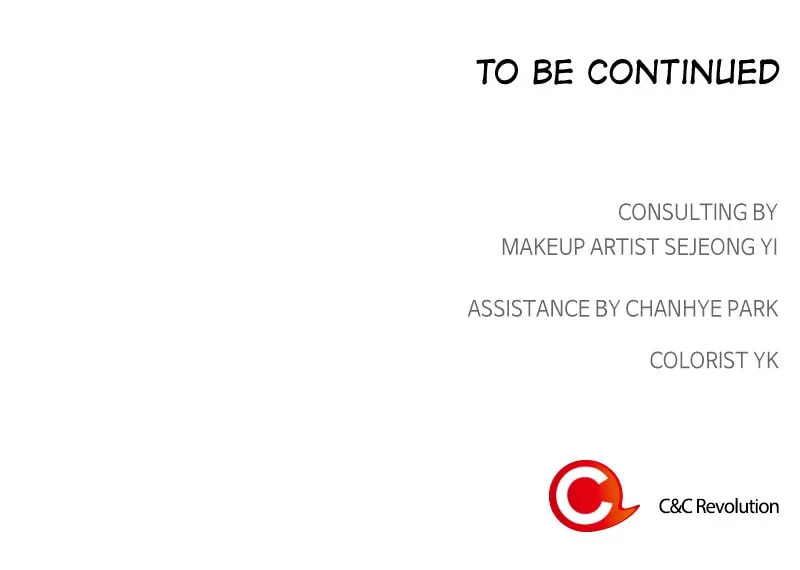 TO BE CONTINUED

CONSULTING BY
MAKEUP ARTIST SEJEONG YI

ASSISTANCE BY CHANHYE PARK

COLORIST YK

C&C Revolution